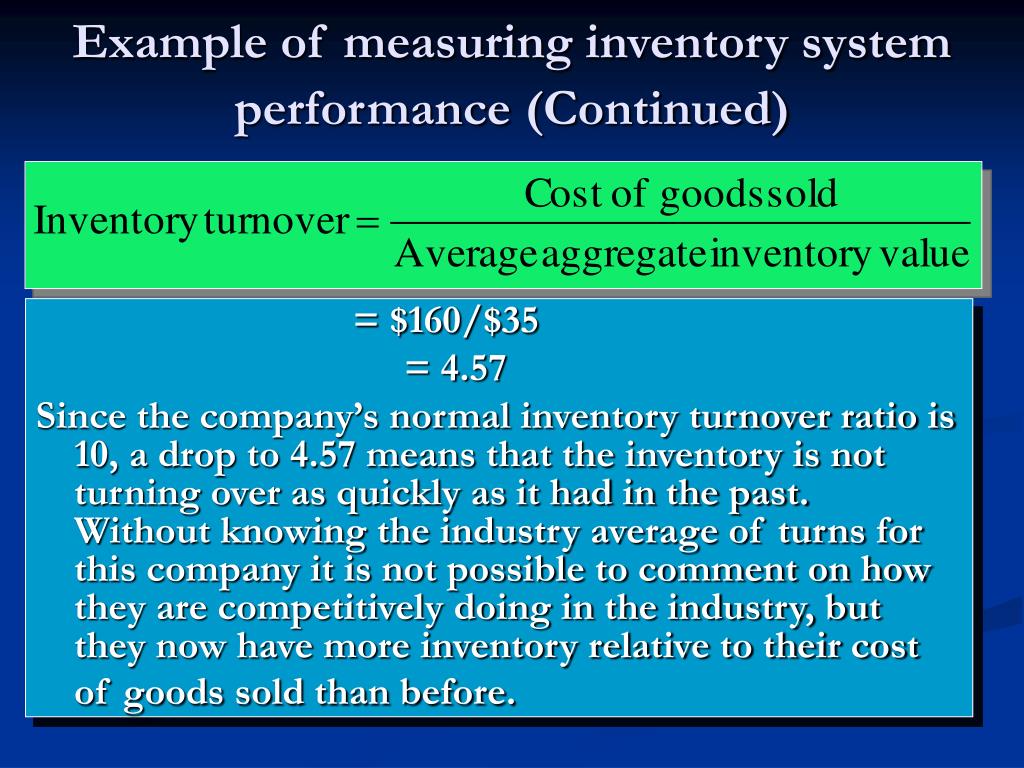 Example of measuring inventory system performance (Continued)

$\text{Inventory turnover} = \frac{\text{Cost of goods sold}}{\text{Average aggregate inventory value}}$

= \$160/\$35

= 4.57

Since the company's normal inventory turnover ratio is 10, a drop to 4.57 means that the inventory is not turning over as quickly as it had in the past. Without knowing the industry average of turns for this company it is not possible to comment on how they are competitively doing in the industry, but they now have more inventory relative to their cost of goods sold than before.